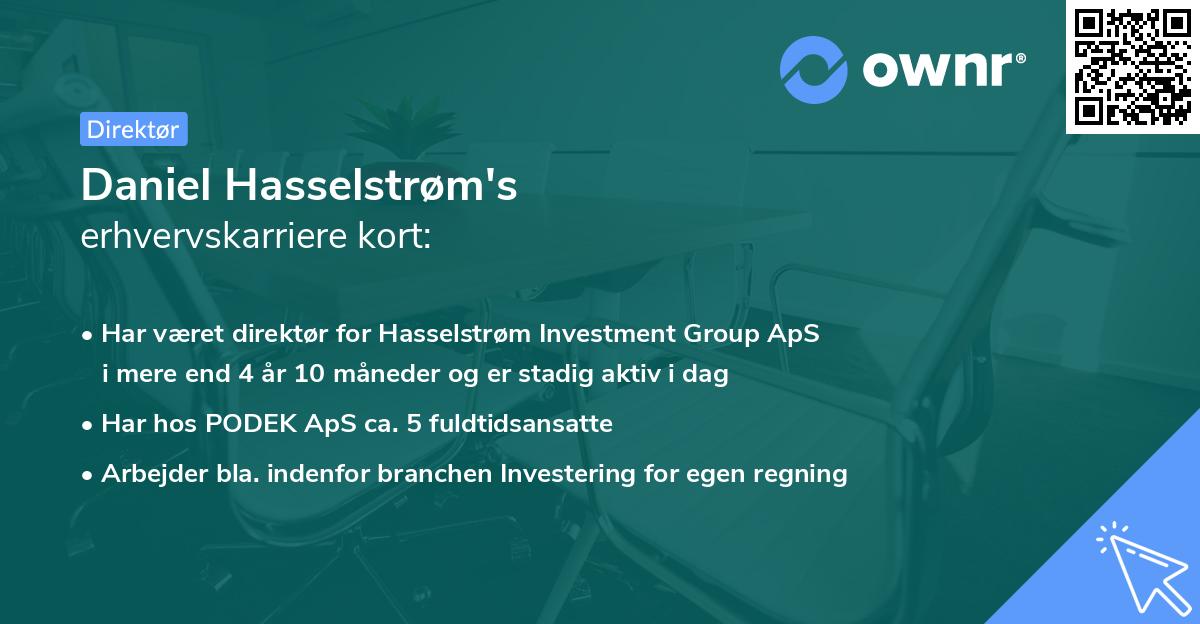 ownr®

Direktør

Daniel Hasselstrøm's
erhvervskarriere kort:

• Har været direktør for Hasselstrøm Investment Group ApS i mere end 4 år 10 måneder og er stadig aktiv i dag
• Har hos PODEK ApS ca. 5 fuldtidsansatte
• Arbejder bla. indenfor branchen Investering for egen regning